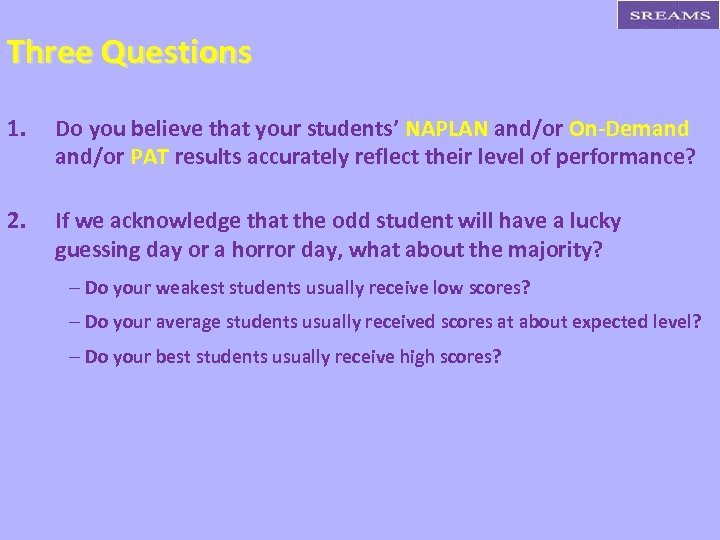 SREAMS

Three Questions

1. Do you believe that your students' NAPLAN and/or On-Demand and/or PAT results accurately reflect their level of performance?

2. If we acknowledge that the odd student will have a lucky guessing day or a horror day, what about the majority?

– Do your weakest students usually receive low scores?

– Do your average students usually received scores at about expected level?

– Do your best students usually receive high scores?